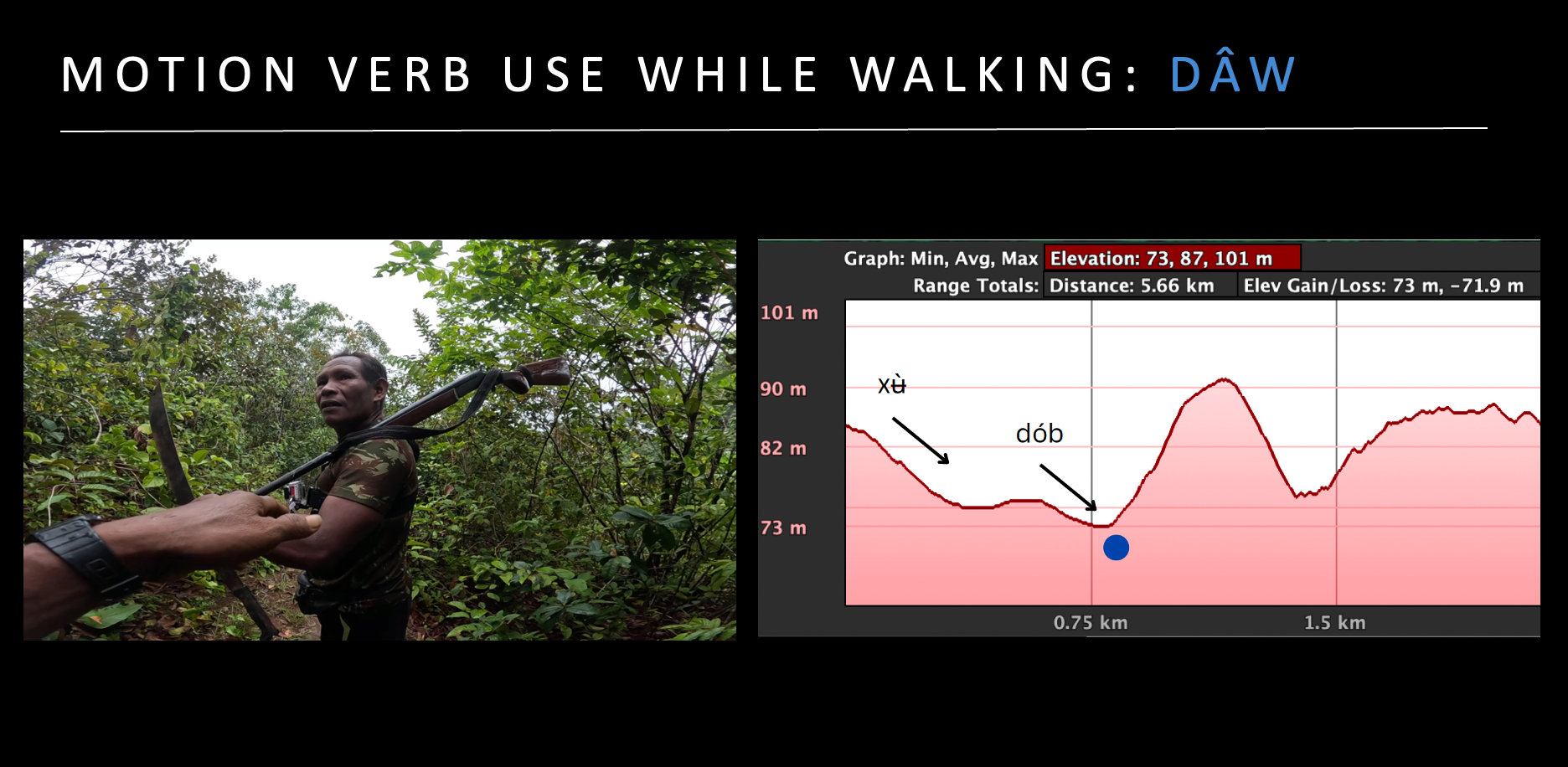 MOTION VERB USE WHILE WALKING: DÂW

Graph: Min, Avg, Max Elevation: 73, 87, 101 m
Range Totals: Distance: 5.66 km Elev Gain/Loss: 73 m, -71.9 m

101 m
90 m
82 m
73 m

xʉ̀
dób

0.75 km
1.5 km